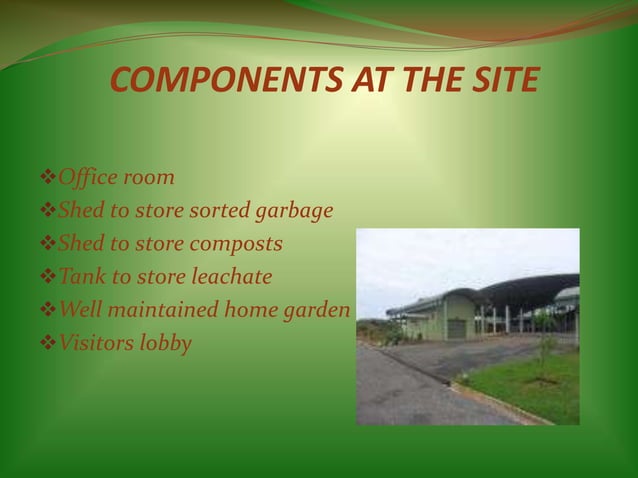 COMPONENTS AT THE SITE

❖Office room
❖Shed to store sorted garbage
❖Shed to store composts
❖Tank to store leachate
❖Well maintained home garden
❖Visitors lobby